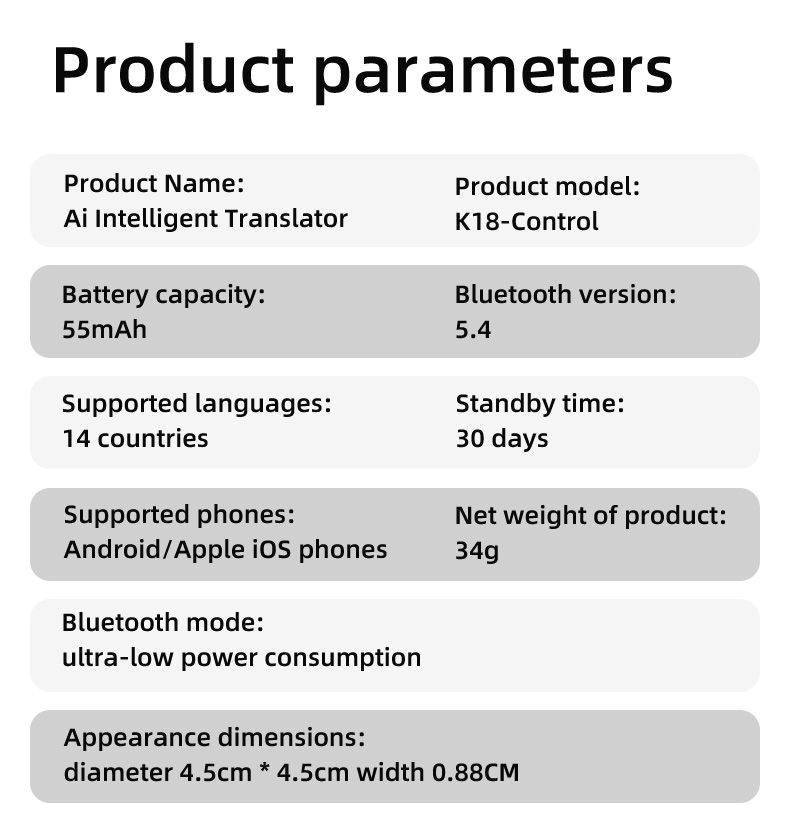 Product parameters

Product Name:
Ai Intelligent Translator

Product model:
K18-Control

Battery capacity:
55mAh

Bluetooth version:
5.4

Supported languages:
14 countries

Standby time:
30 days

Supported phones:
Android/Apple iOS phones

Net weight of product:
34g

Bluetooth mode:
ultra-low power consumption

Appearance dimensions:
diameter 4.5cm * 4.5cm width 0.88CM